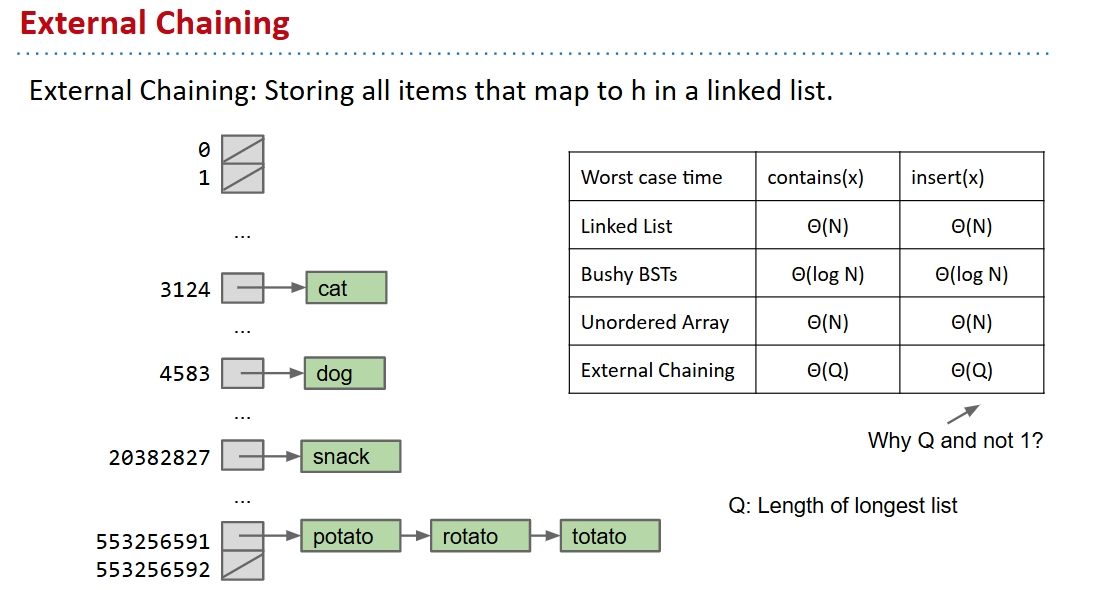 External Chaining

External Chaining: Storing all items that map to h in a linked list.

0
1
...
3124 cat
...
4583 dog
...
20382827 snack
...
553256591 potato rotato totato
553256592

| Worst case time | contains(x) | insert(x) |
|---|---|---|
| Linked List | Θ(N) | Θ(N) |
| Bushy BSTs | Θ(log N) | Θ(log N) |
| Unordered Array | Θ(N) | Θ(N) |
| External Chaining | Θ(Q) | Θ(Q) |

Why Q and not 1?

Q: Length of longest list